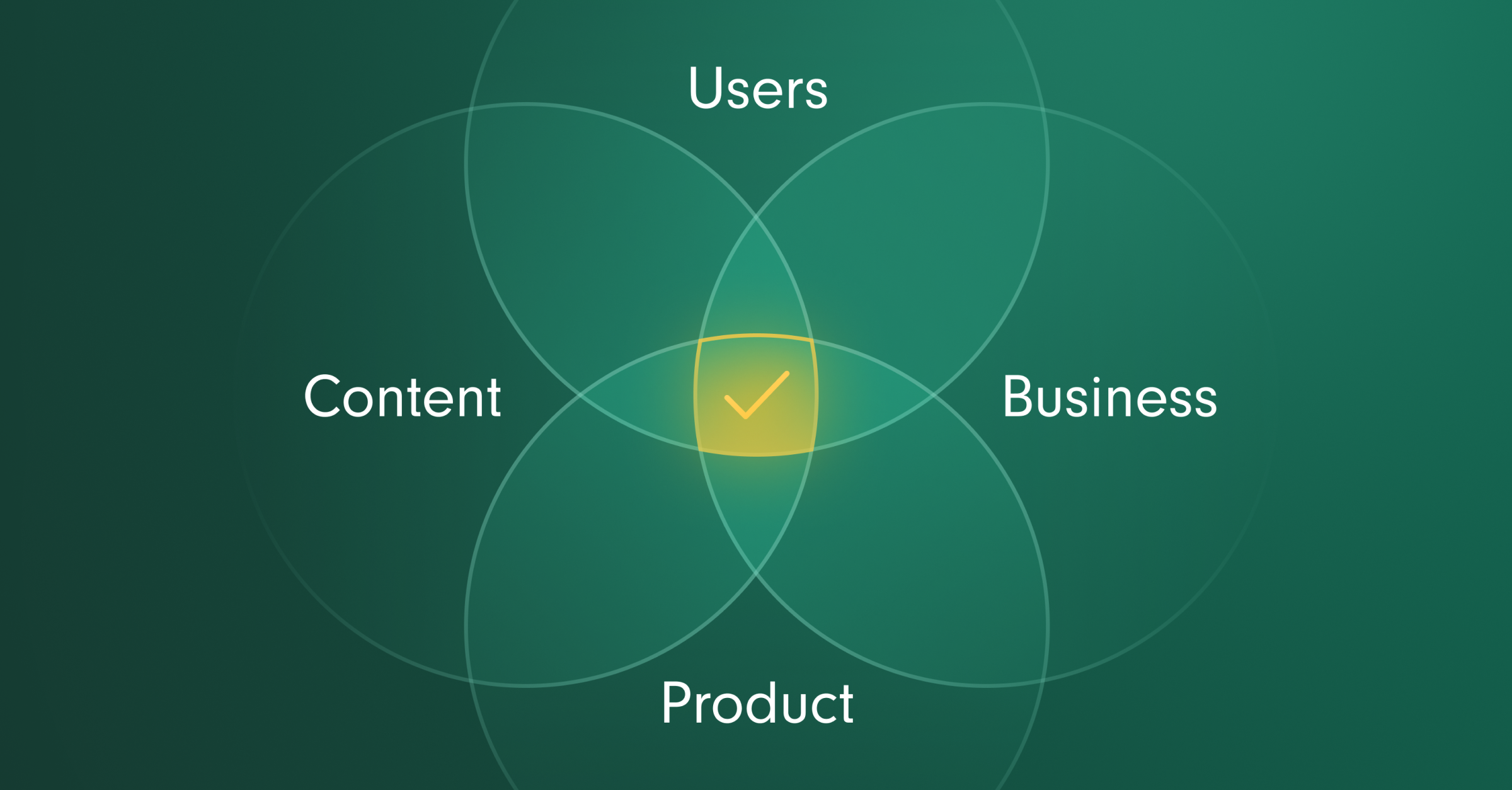 Users

Content

Business

Product